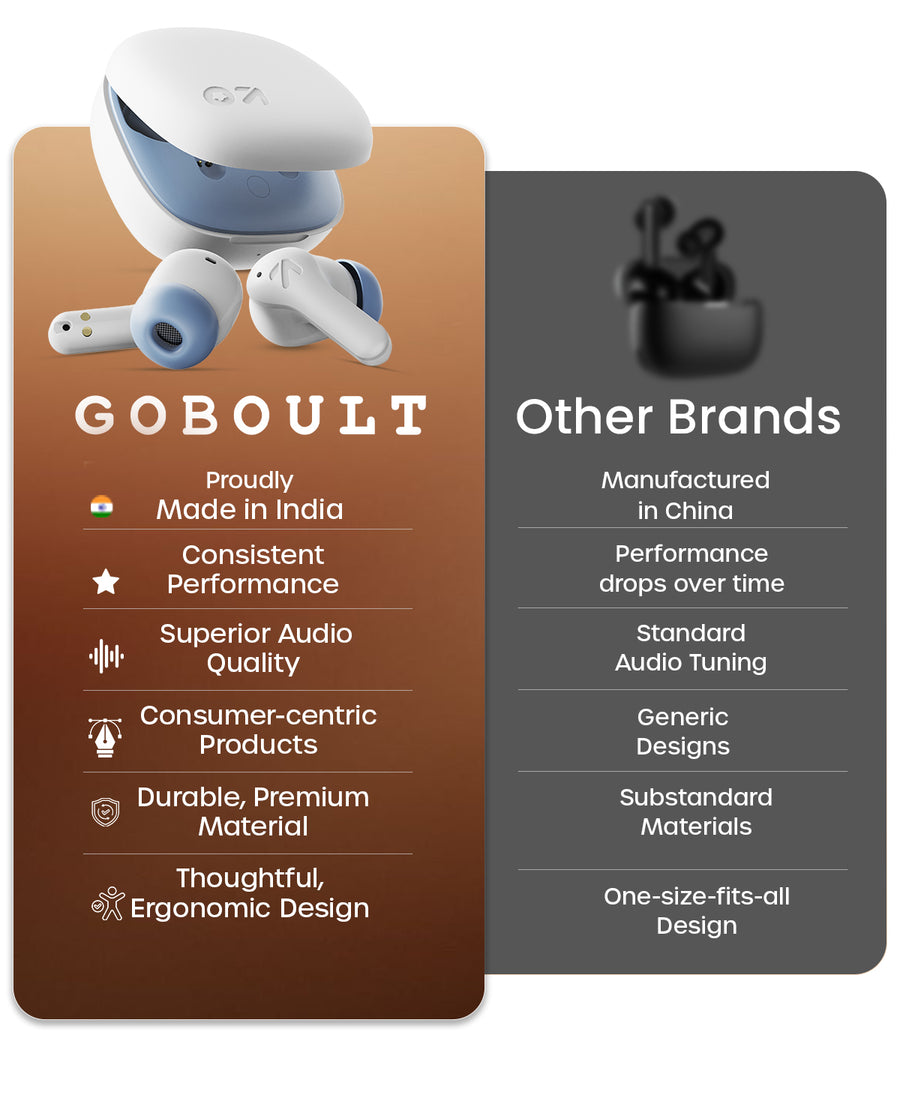 GOBOULT

Proudly Made in India

Consistent Performance

Superior Audio Quality

Consumer-centric Products

Durable, Premium Material

Thoughtful, Ergonomic Design

Other Brands

Manufactured in China

Performance drops over time

Standard Audio Tuning

Generic Designs

Substandard Materials

One-size-fits-all Design